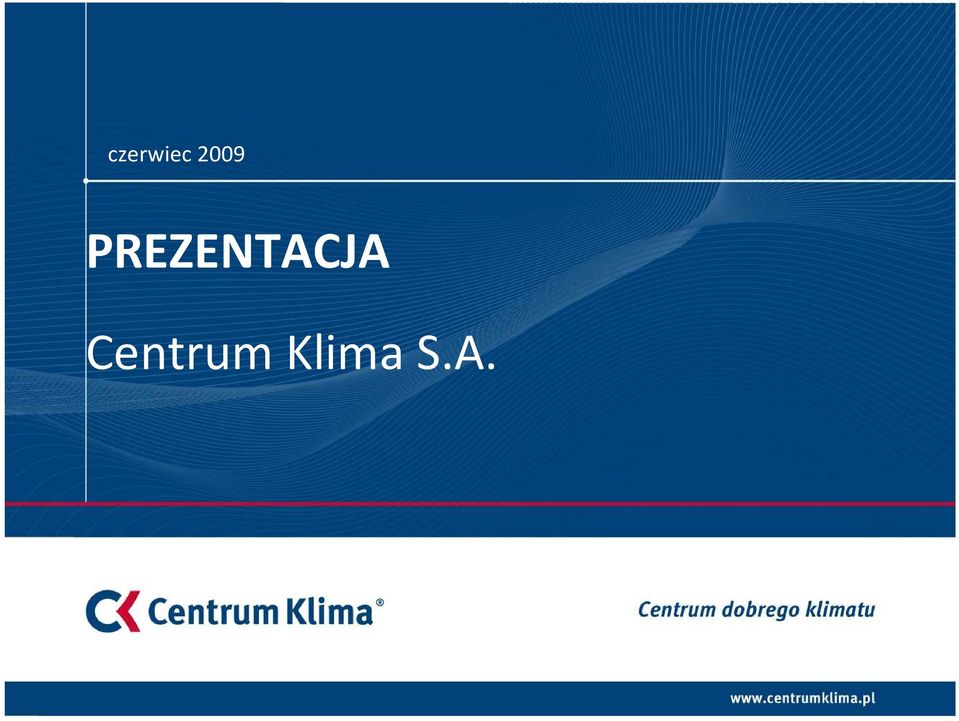 czerwiec 2009

PREZENTACJA

Centrum Klima S.A.

CK Centrum Klima®

Centrum dobrego klimatu

www.centrumklima.pl